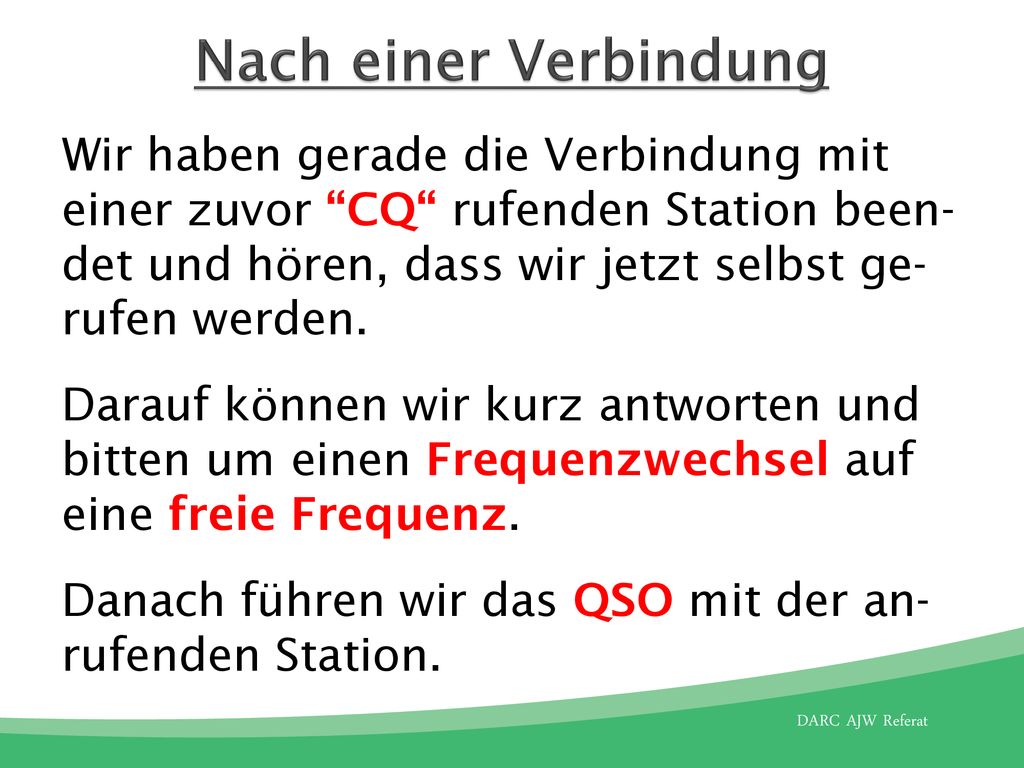 Nach einer Verbindung

Wir haben gerade die Verbindung mit einer zuvor “CQ“ rufenden Station beendet und hören, dass wir jetzt selbst gerufen werden.

Darauf können wir kurz antworten und bitten um einen Frequenzwechsel auf eine freie Frequenz.

Danach führen wir das QSO mit der anrufenden Station.

DARC AJW Referat